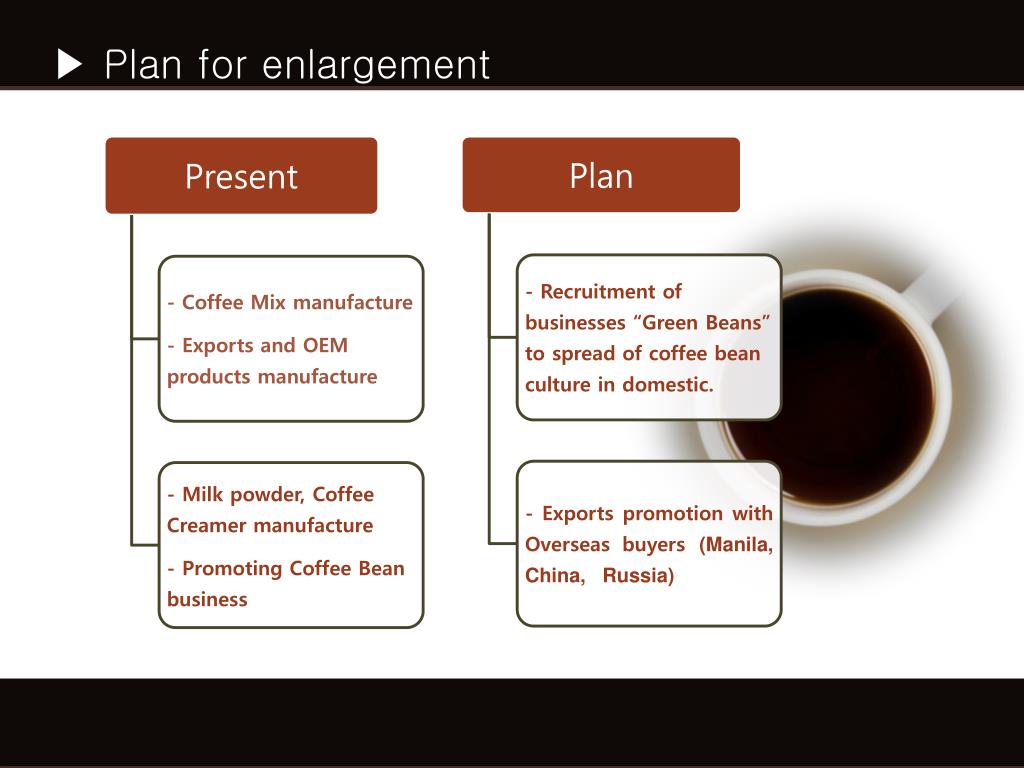 ▶ Plan for enlargement

Present

- Coffee Mix manufacture

- Exports and OEM products manufacture

- Milk powder, Coffee Creamer manufacture

- Promoting Coffee Bean business

Plan

- Recruitment of businesses “Green Beans” to spread of coffee bean culture in domestic.

- Exports promotion with Overseas buyers (Manila, China, Russia)